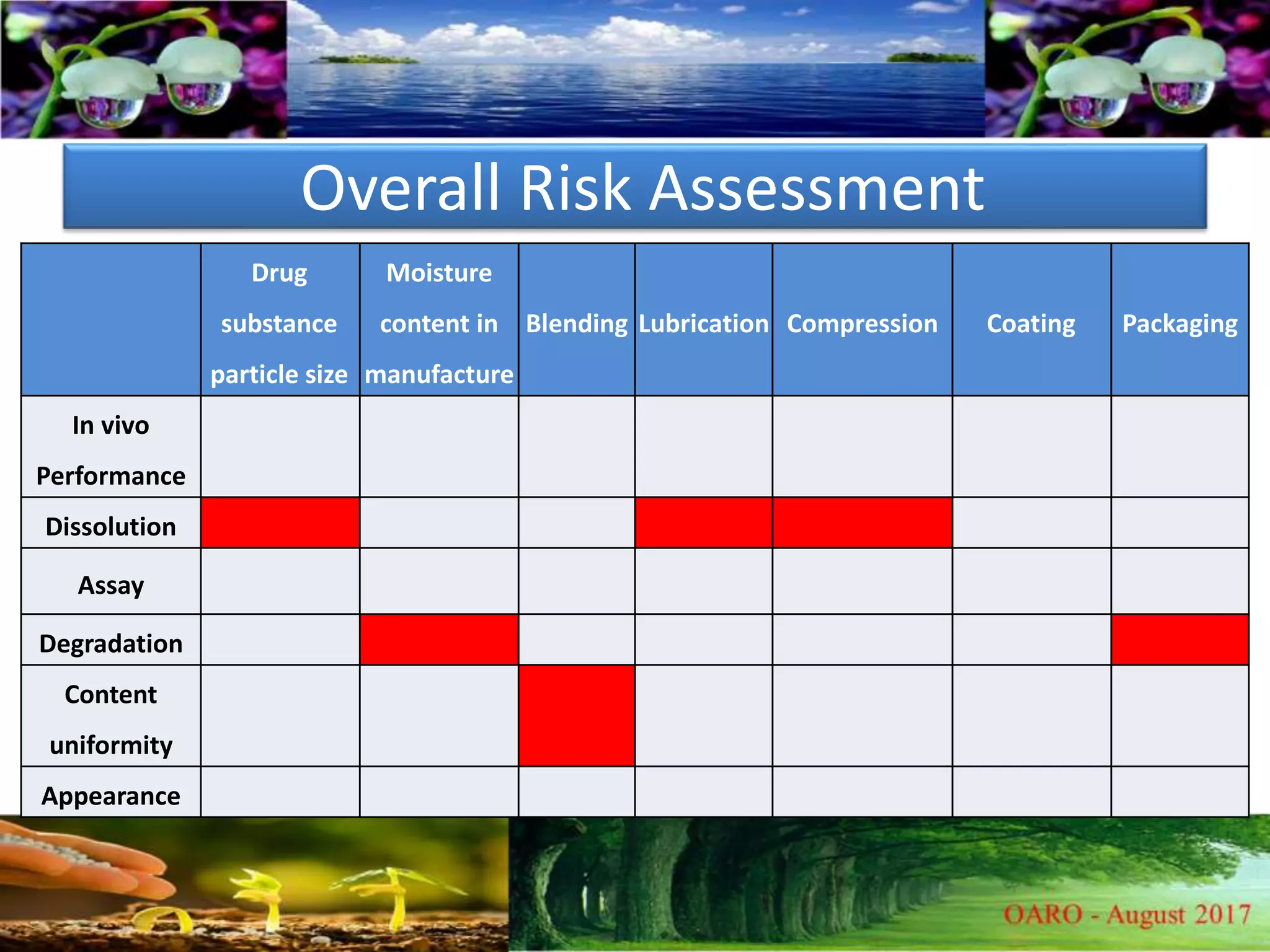 Overall Risk Assessment

| | Drug substance particle size | Moisture content in manufacture | Blending | Lubrication | Compression | Coating | Packaging |
|---|---|---|---|---|---|---|---|
| In vivo Performance | | | | | | | |
| Dissolution | | | | | | | |
| Assay | | | | | | | |
| Degradation | | | | | | | |
| Content uniformity | | | | | | | |
| Appearance | | | | | | | |

OARO - August 2017